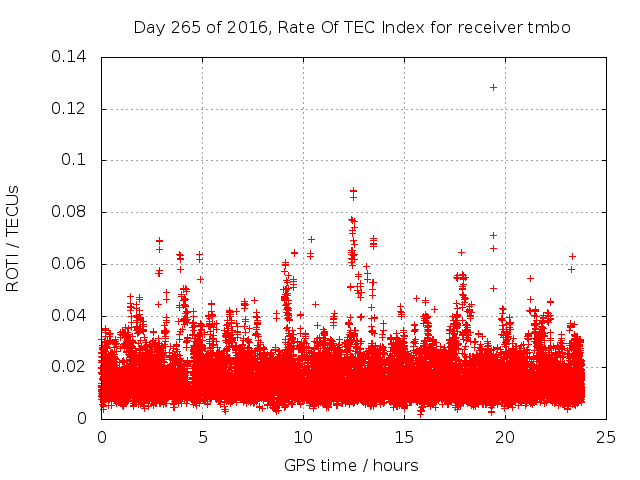 Day 265 of 2016, Rate Of TEC Index for receiver tmbo

ROTI / TECUs

0.14
0.12
0.1
0.08
0.06
0.04
0.02
0

0
5
10
15
20
25

GPS time / hours